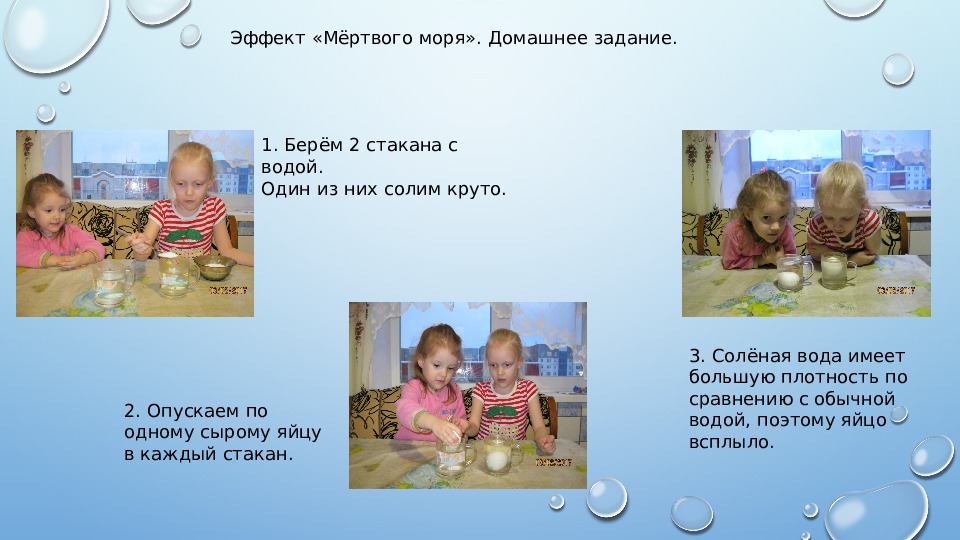 Эффект «Мёртвого моря». Домашнее задание.

1. Берём 2 стакана с водой.
Один из них солим круто.

2. Опускаем по одному сырому яйцу в каждый стакан.

3. Солёная вода имеет большую плотность по сравнению с обычной водой, поэтому яйцо всплыло.